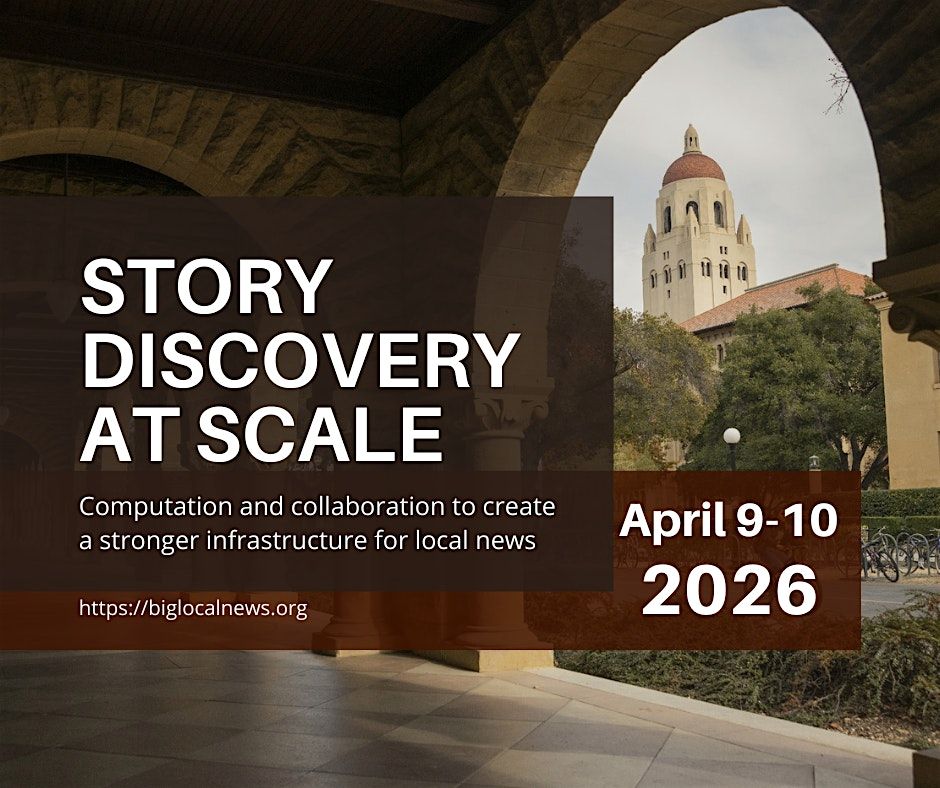 STORY DISCOVERY AT SCALE

Computation and collaboration to create a stronger infrastructure for local news

https://biglocalnews.org

April 9-10
2026